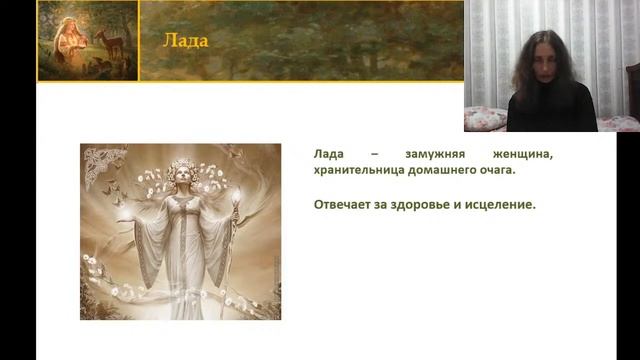 Лада

Лада – замужняя женщина, хранительница домашнего очага.

Отвечает за здоровье и исцеление.